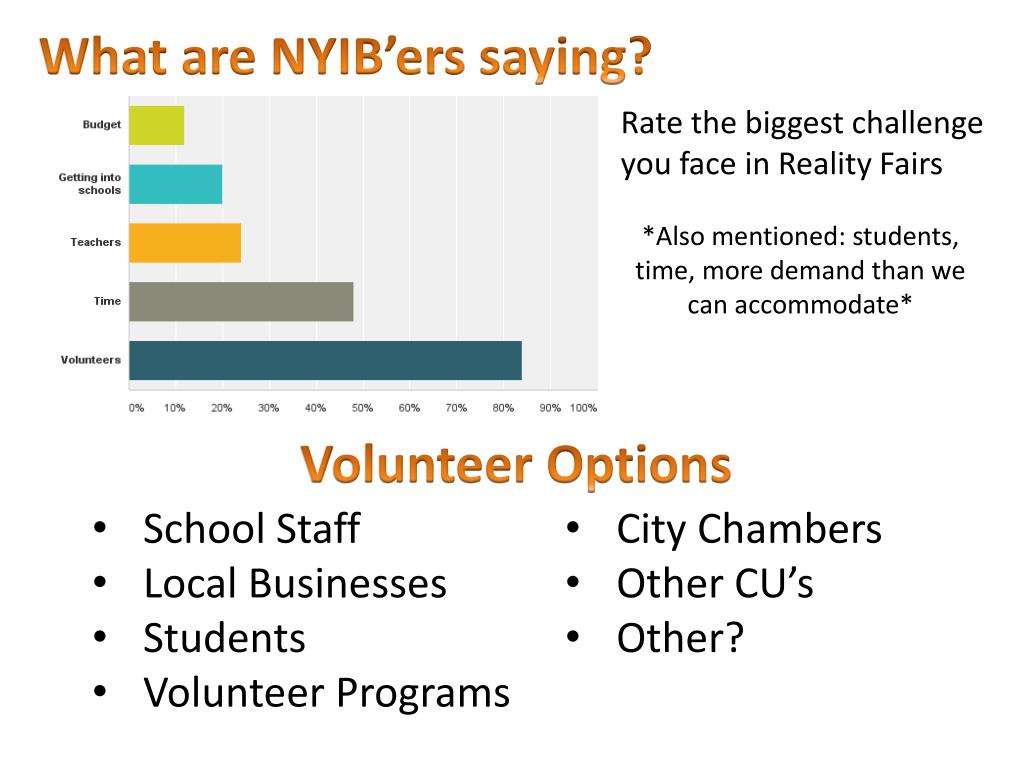 What are NYIB'ers saying?

Budget
Getting into schools
Teachers
Time
Volunteers

0% 10% 20% 30% 40% 50% 60% 70% 80% 90% 100%

Rate the biggest challenge you face in Reality Fairs

*Also mentioned: students, time, more demand than we can accommodate*

Volunteer Options

• School Staff
• Local Businesses
• Students
• Volunteer Programs

• City Chambers
• Other CU's
• Other?